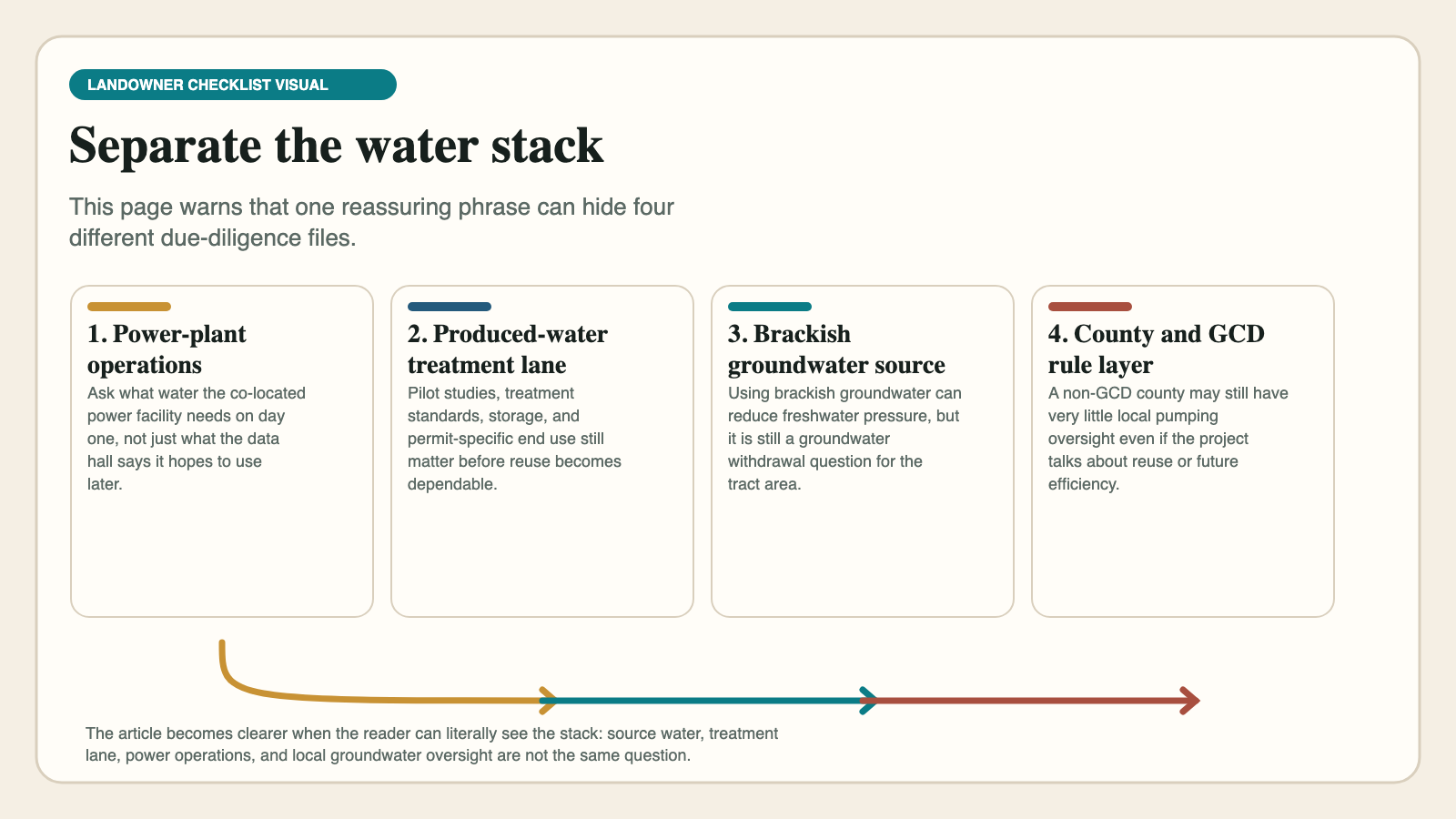 LANDOWNER CHECKLIST VISUAL

Separate the water stack

This page warns that one reassuring phrase can hide four different due-diligence files.

1. Power-plant operations
Ask what water the co-located power facility needs on day one, not just what the data hall says it hopes to use later.

2. Produced-water treatment lane
Pilot studies, treatment standards, storage, and permit-specific end use still matter before reuse becomes dependable.

3. Brackish groundwater source
Using brackish groundwater can reduce freshwater pressure, but it is still a groundwater withdrawal question for the tract area.

4. County and GCD rule layer
A non-GCD county may still have very little local pumping oversight even if the project talks about reuse or future efficiency.

The article becomes clearer when the reader can literally see the stack: source water, treatment lane, power operations, and local groundwater oversight are not the same question.